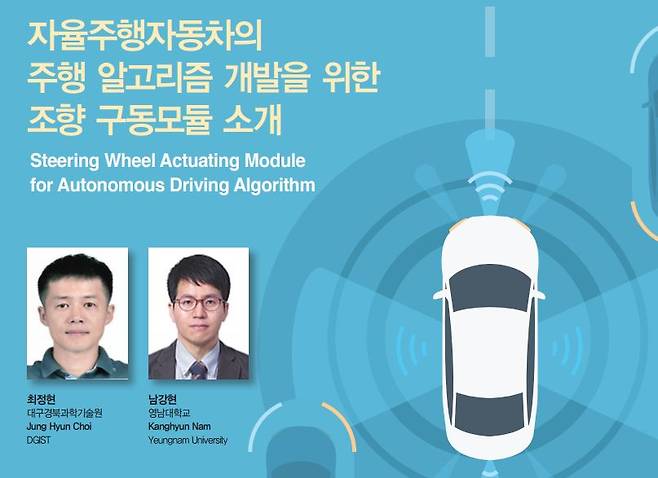 자율주행자동차의
주행 알고리즘 개발을 위한
조향 구동모듈 소개

Steering Wheel Actuating Module for Autonomous Driving Algorithm

최정현
대구경북과학기술원
Jung Hyun Choi
DGIST

남강현
영남대학교
Kanghyun Nam
Yeungnam University